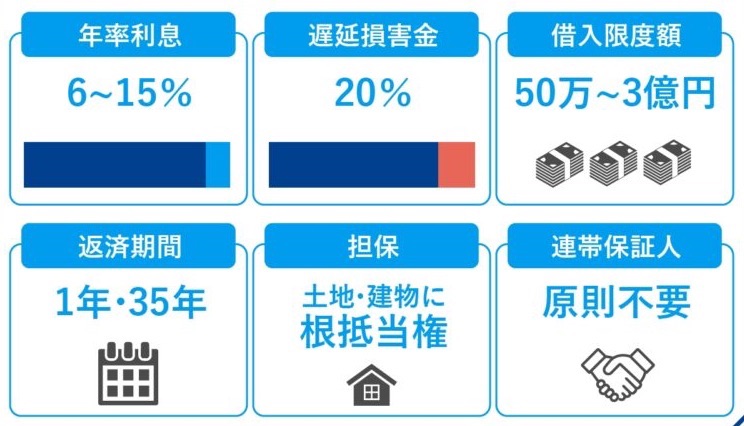 年率利息

6~15%

遅延損害金

20%

借入限度額

50万~3億円

返済期間

1年・35年

担保

土地・建物に
根抵当権

連帯保証人

原則不要